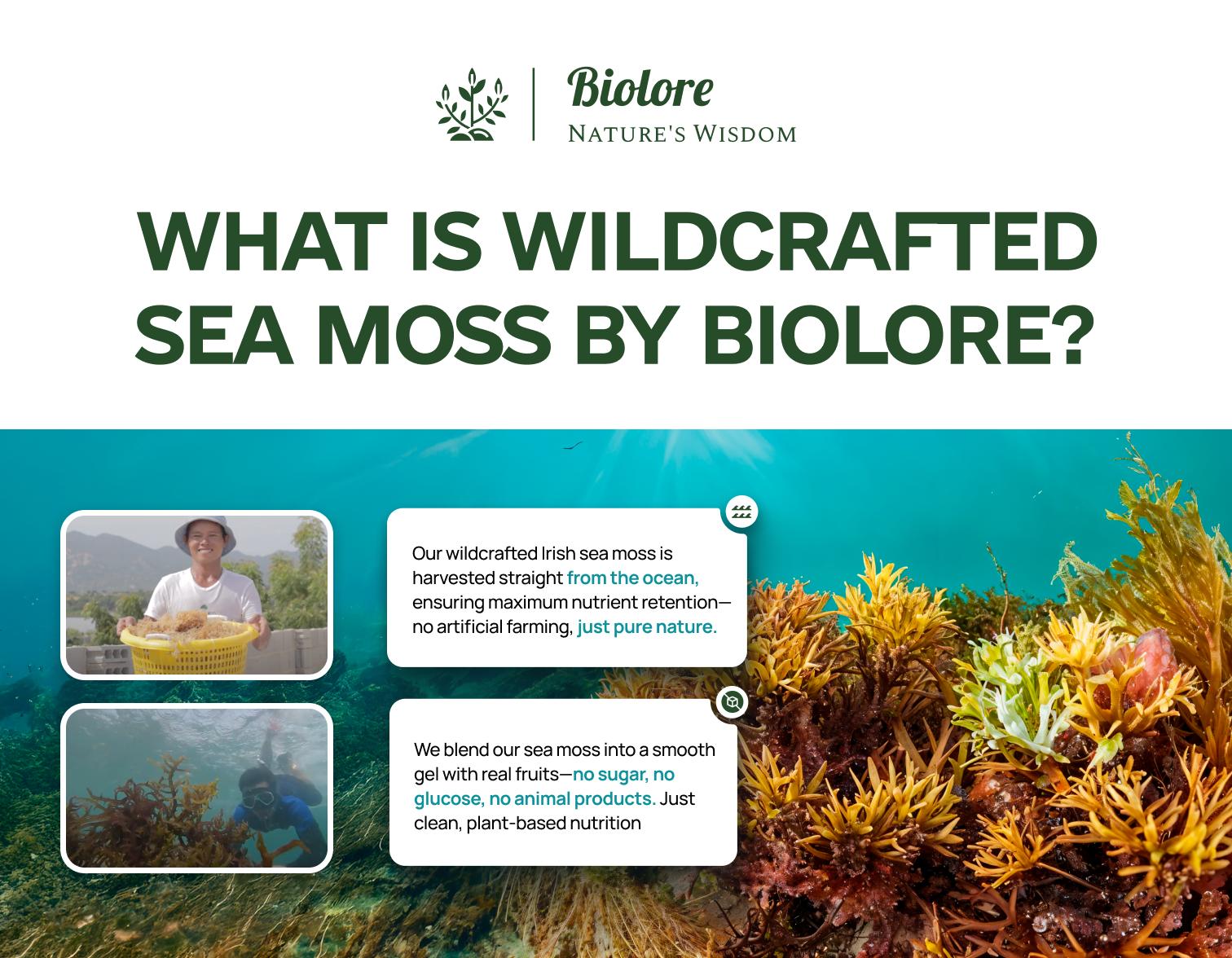 Biolore
NATURE'S WISDOM

WHAT IS WILDCRAFTED SEA MOSS BY BIOLORE?

Our wildcrafted Irish sea moss is harvested straight from the ocean, ensuring maximum nutrient retention—no artificial farming, just pure nature.

We blend our sea moss into a smooth gel with real fruits—no sugar, no glucose, no animal products. Just clean, plant-based nutrition